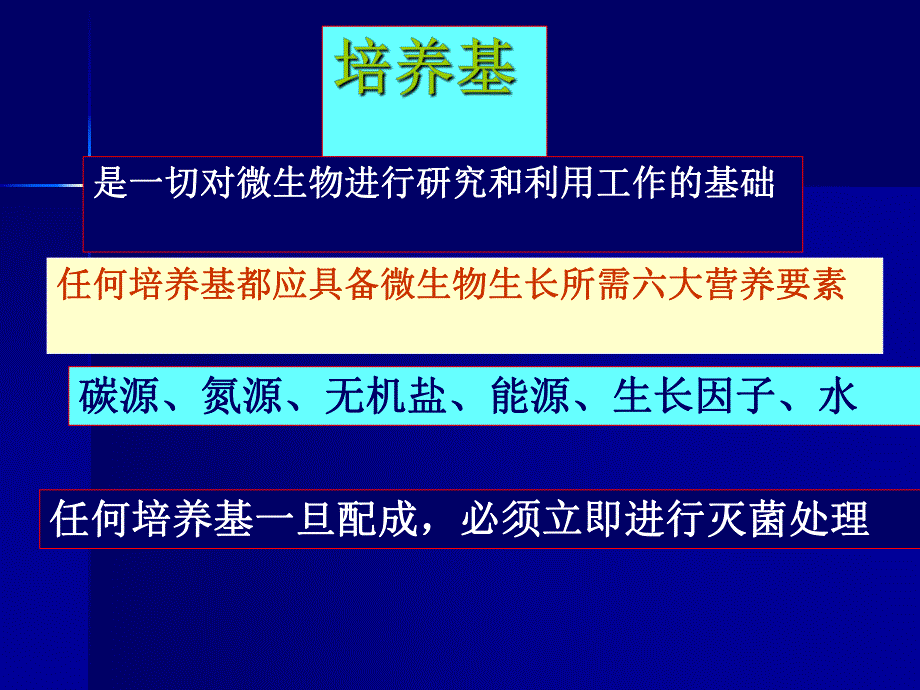 培养基

是一切对微生物进行研究和利用工作的基础

任何培养基都应具备微生物生长所需六大营养要素

碳源、氮源、无机盐、能源、生长因子、水

任何培养基一旦配成，必须立即进行灭菌处理